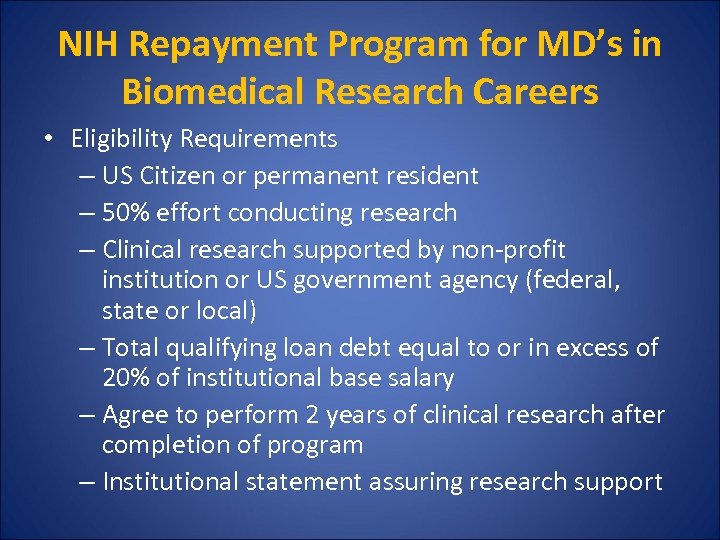 NIH Repayment Program for MD's in Biomedical Research Careers

• Eligibility Requirements
– US Citizen or permanent resident
– 50% effort conducting research
– Clinical research supported by non-profit institution or US government agency (federal, state or local)
– Total qualifying loan debt equal to or in excess of 20% of institutional base salary
– Agree to perform 2 years of clinical research after completion of program
– Institutional statement assuring research support